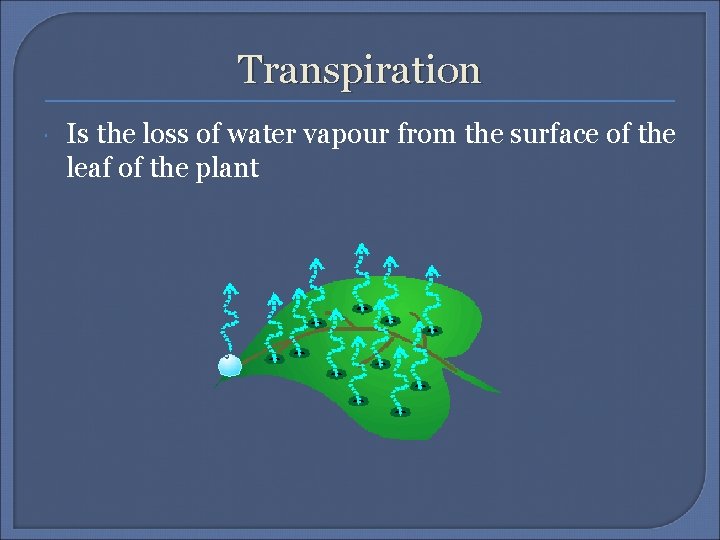 Transpiration

Is the loss of water vapour from the surface of the leaf of the plant